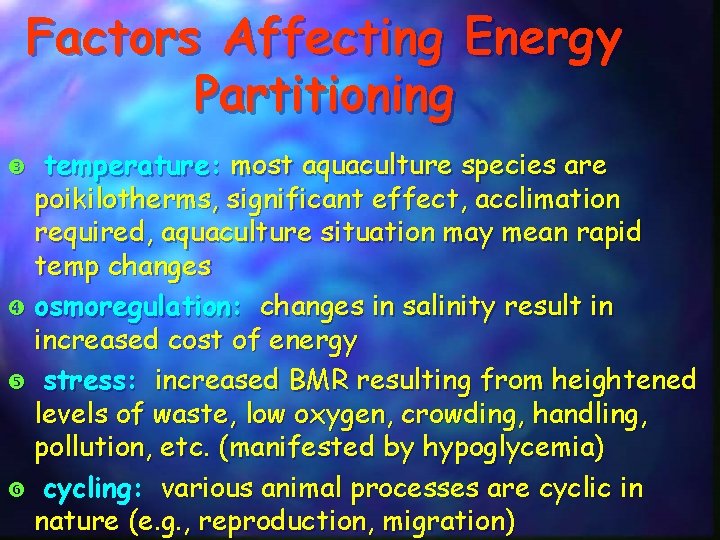 Factors Affecting Energy Partitioning

③ temperature: most aquaculture species are poikilotherms, significant effect, acclimation required, aquaculture situation may mean rapid temp changes

④ osmoregulation: changes in salinity result in increased cost of energy

⑤ stress: increased BMR resulting from heightened levels of waste, low oxygen, crowding, handling, pollution, etc. (manifested by hypoglycemia)

⑥ cycling: various animal processes are cyclic in nature (e.g., reproduction, migration)